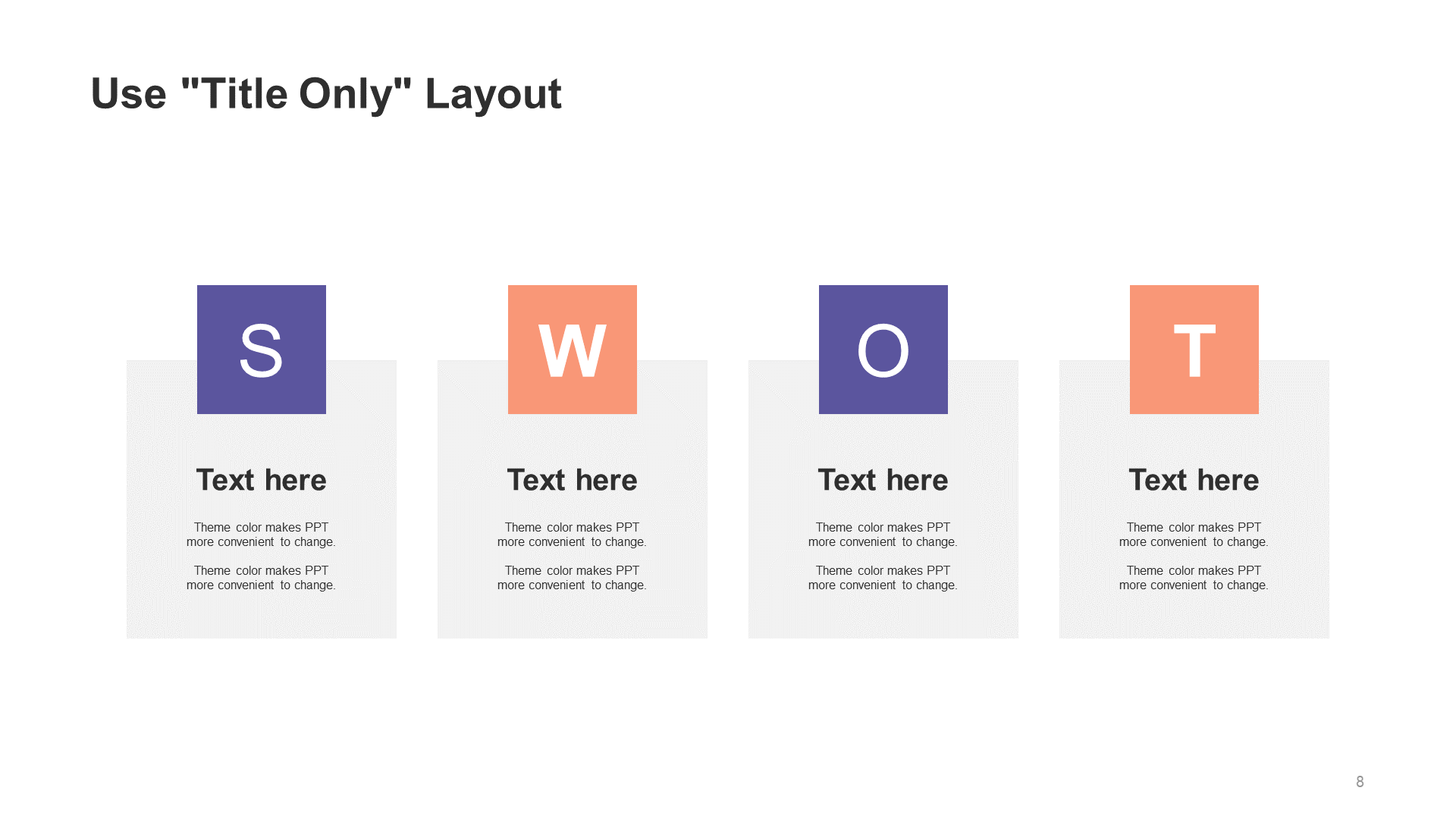 Use "Title Only" Layout

S

Text here

Theme color makes PPT more convenient to change.

Theme color makes PPT more convenient to change.

W

Text here

Theme color makes PPT more convenient to change.

Theme color makes PPT more convenient to change.

O

Text here

Theme color makes PPT more convenient to change.

Theme color makes PPT more convenient to change.

T

Text here

Theme color makes PPT more convenient to change.

Theme color makes PPT more convenient to change.

8